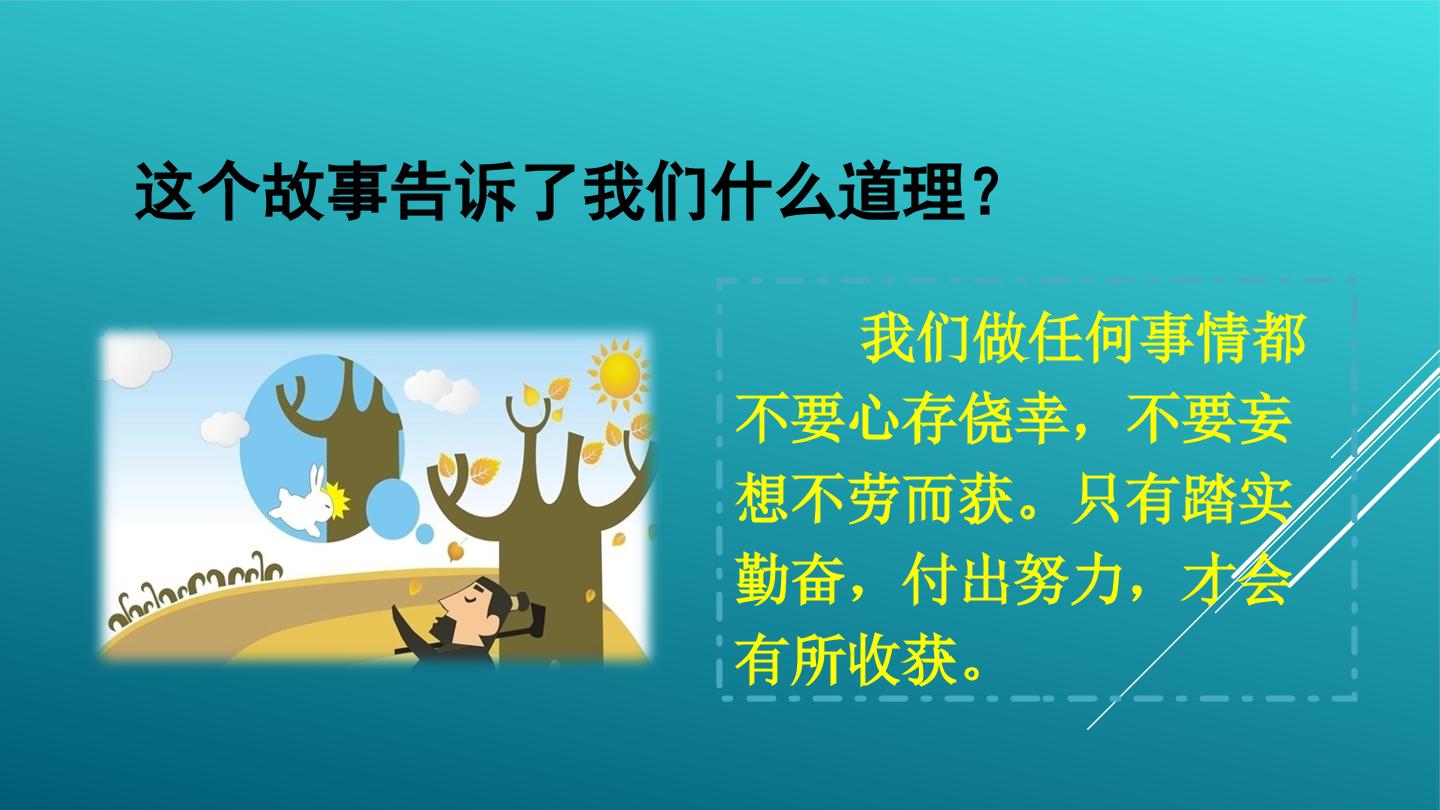 这个故事告诉了我们什么道理？

我们做任何事情都不要心存侥幸，不要妄想不劳而获。只有踏实勤奋，付出努力，才会有所收获。